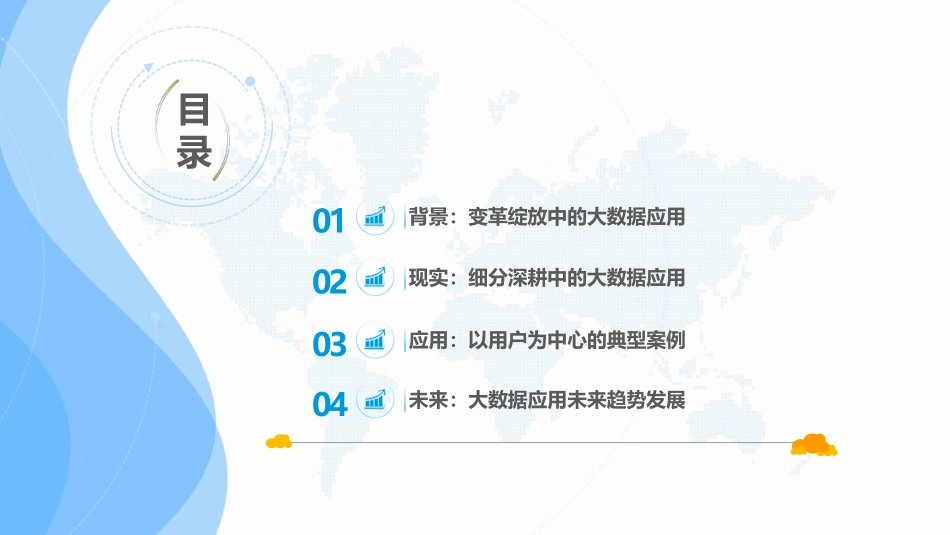 目录

01 背景：变革绽放中的大数据应用

02 现实：细分深耕中的大数据应用

03 应用：以用户为中心的典型案例

04 未来：大数据应用未来趋势发展